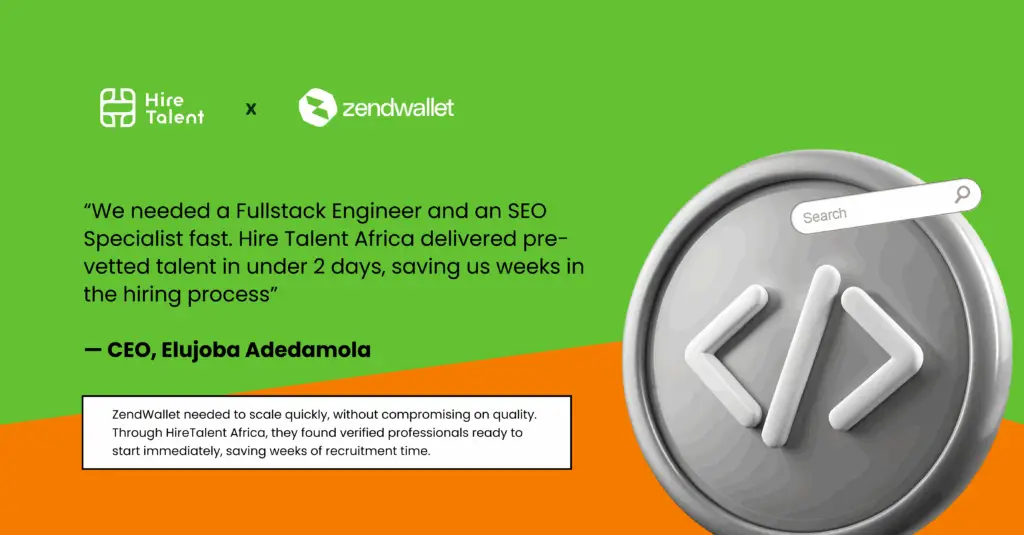 Hire Talent x zendwallet

“We needed a Fullstack Engineer and an SEO Specialist fast. Hire Talent Africa delivered pre-vetted talent in under 2 days, saving us weeks in the hiring process”

— CEO, Elujoba Adedamola

ZendWallet needed to scale quickly, without compromising on quality. Through HireTalent Africa, they found verified professionals ready to start immediately, saving weeks of recruitment time.

Search

</>